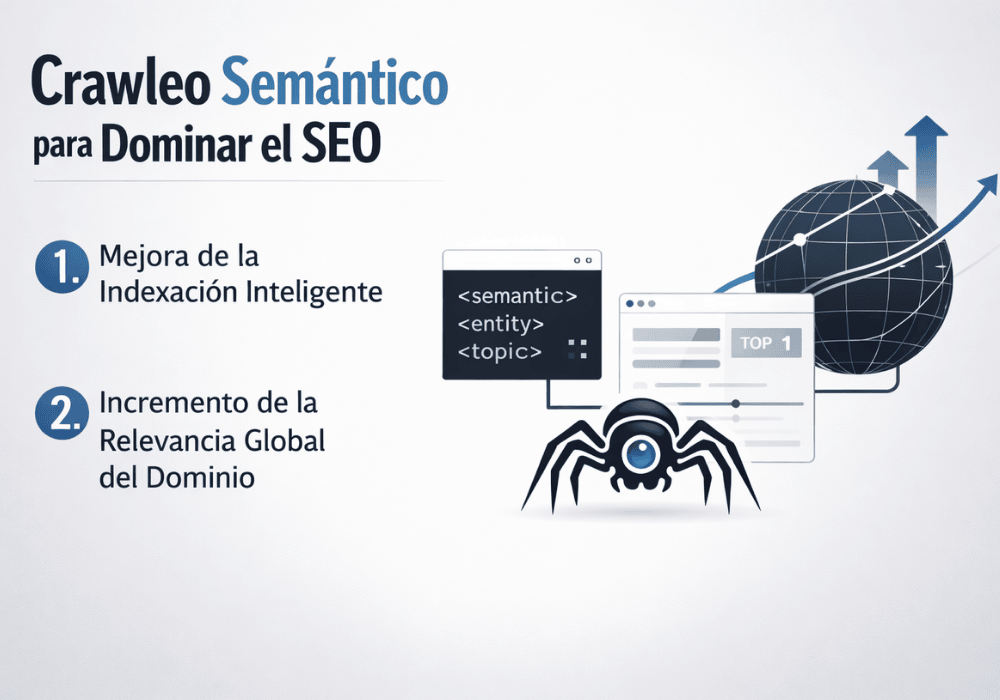 Crawleo Semántico para Dominar el SEO

1. Mejora de la Indexación Inteligente

2. Incremento de la Relevancia Global del Dominio

<semantic>
<entity>
<topic>

TOP 1